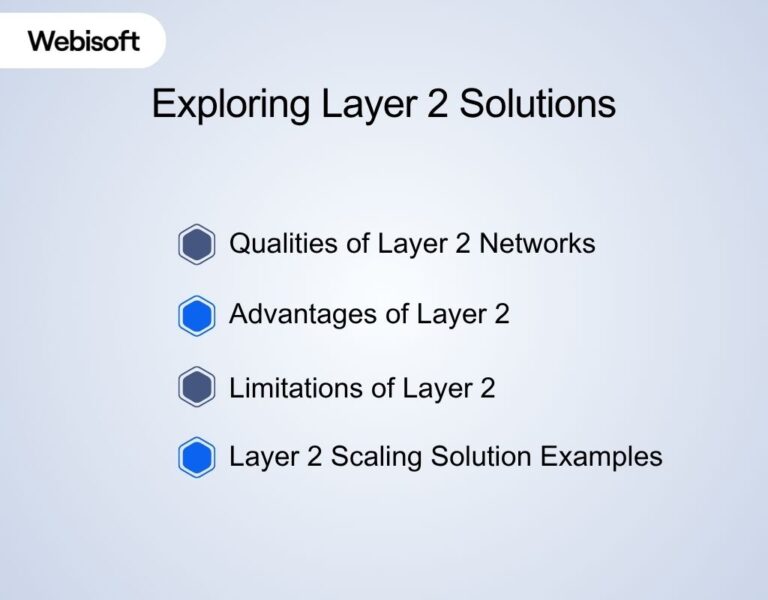 Webisoft

Exploring Layer 2 Solutions

Qualities of Layer 2 Networks

Advantages of Layer 2

Limitations of Layer 2

Layer 2 Scaling Solution Examples